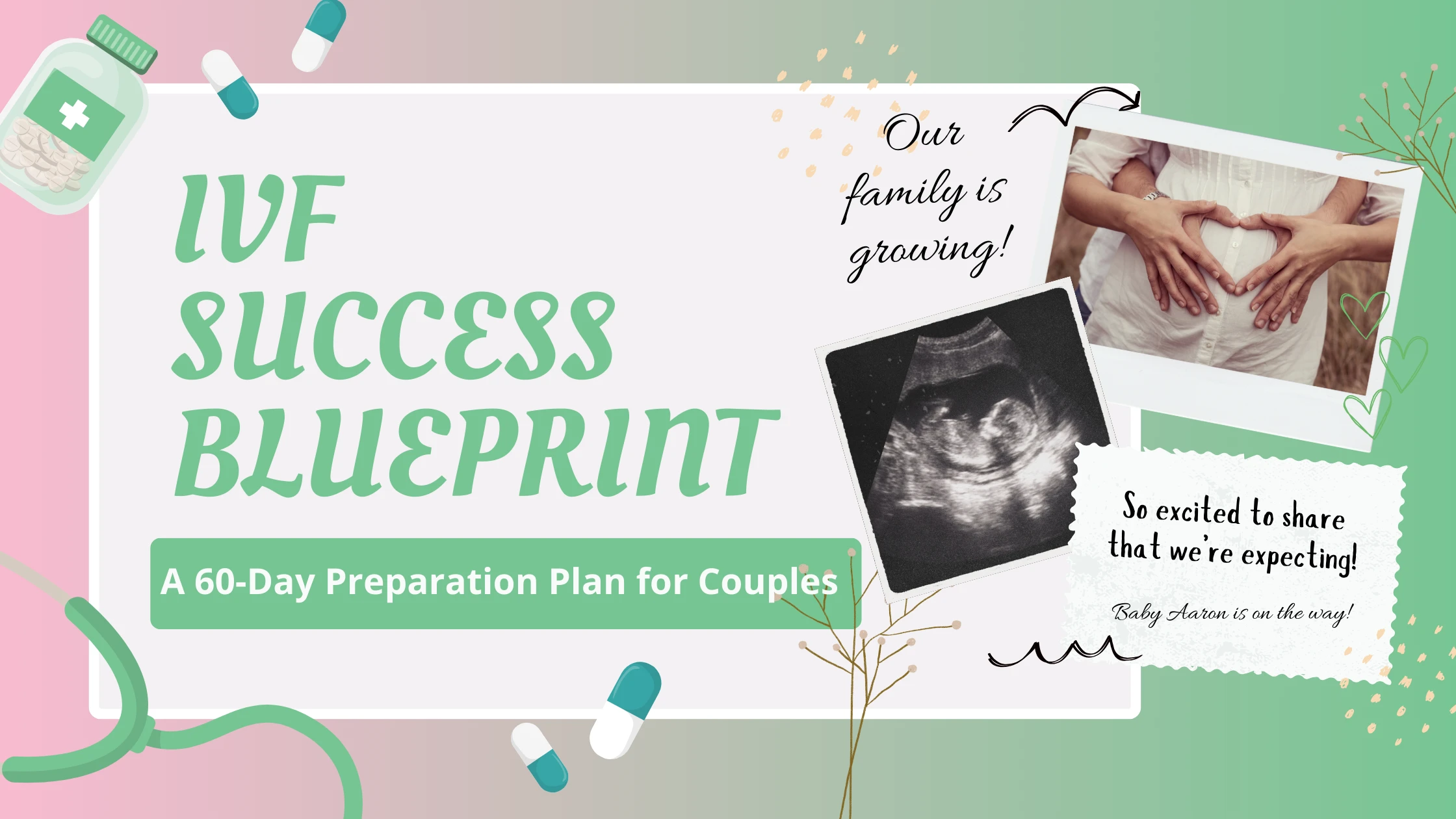 IVF SUCCESS BLUEPRINT

A 60-Day Preparation Plan for Couples

Our family is growing!

So excited to share that we're expecting!

Baby Aaron is on the way!